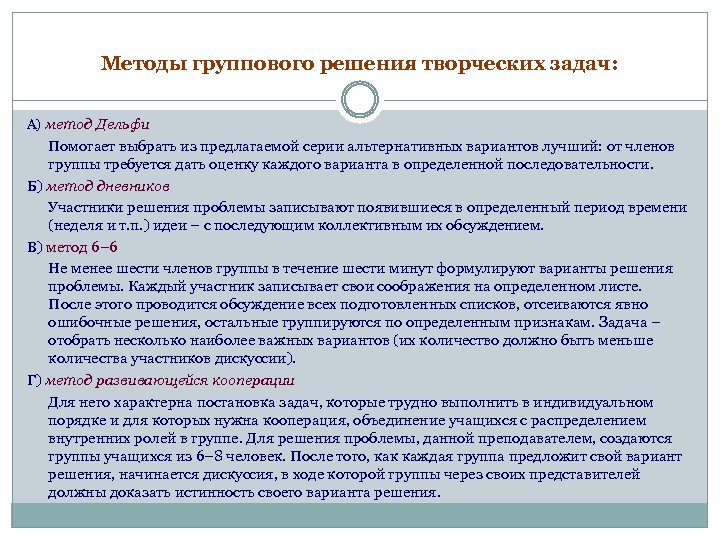 Методы группового решения творческих задач:

А) метод Дельфи

Помогает выбрать из предлагаемой серии альтернативных вариантов лучший: от членов группы требуется дать оценку каждого варианта в определенной последовательности.

Б) метод дневников

Участники решения проблемы записывают появившиеся в определенный период времени (неделя и т.п.) идеи – с последующим коллективным их обсуждением.

В) метод 6–6

Не менее шести членов группы в течение шести минут формулируют варианты решения проблемы. Каждый участник записывает свои соображения на определенном листе. После этого проводится обсуждение всех подготовленных списков, отсеиваются явно ошибочные решения, остальные группируются по определенным признакам. Задача – отобрать несколько наиболее важных вариантов (их количество должно быть меньше количества участников дискуссии).

Г) метод развивающейся кооперации

Для него характерна постановка задач, которые трудно выполнить в индивидуальном порядке и для которых нужна кооперация, объединение учащихся с распределением внутренних ролей в группе. Для решения проблемы, данной преподавателем, создаются группы учащихся из 6–8 человек. После того, как каждая группа предложит свой вариант решения, начинается дискуссия, в ходе которой группы через своих представителей должны доказать истинность своего варианта решения.